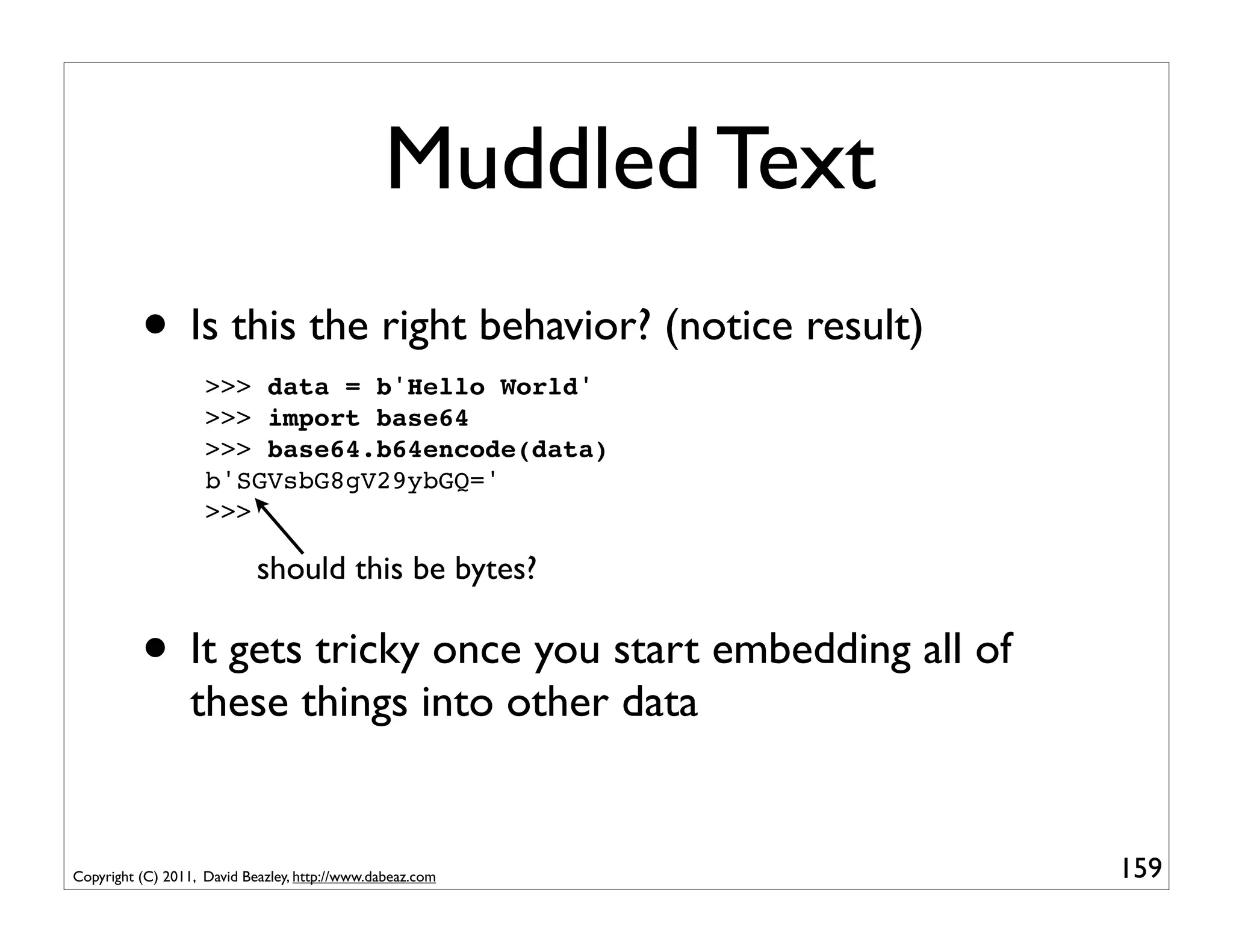 Muddled Text

• Is this the right behavior? (notice result)

>>> data = b'Hello World'
>>> import base64
>>> base64.b64encode(data)
b'SGVsbG8gV29ybGQ='
>>>

should this be bytes?

• It gets tricky once you start embedding all of these things into other data

Copyright (C) 2011, David Beazley, http://www.dabeaz.com

159